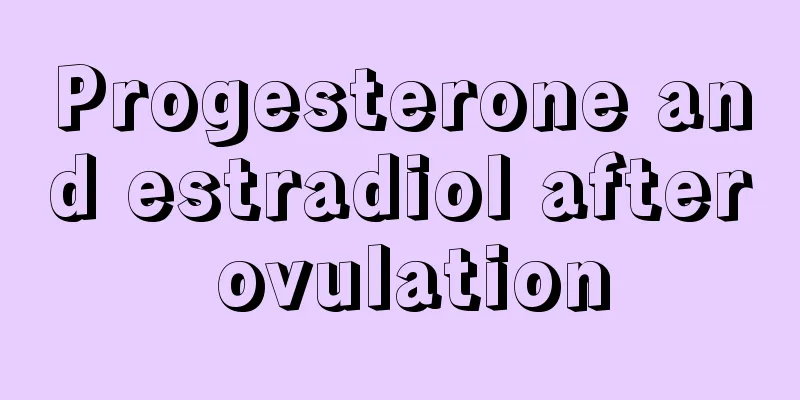 Progesterone and estradiol after ovulation